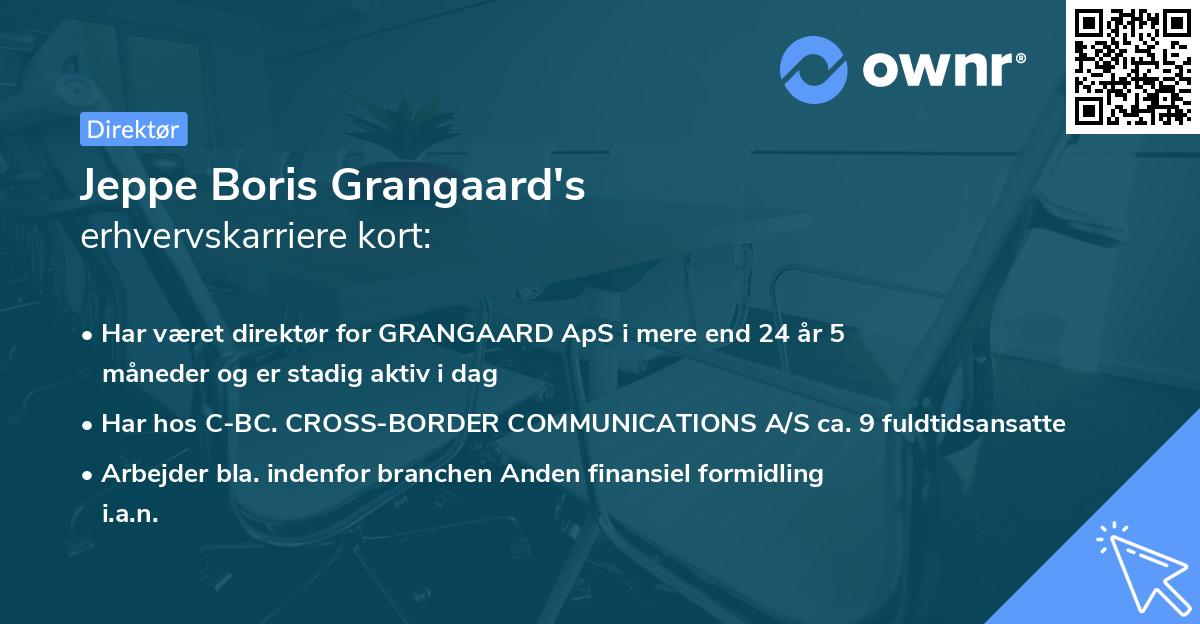 ownr®

Direktør

Jeppe Boris Grangaard's
erhvervskarriere kort:

• Har været direktør for GRANGAARD ApS i mere end 24 år 5 måneder og er stadig aktiv i dag
• Har hos C-BC. CROSS-BORDER COMMUNICATIONS A/S ca. 9 fuldtidsansatte
• Arbejder bla. indenfor branchen Anden finansiel formidling i.a.n.